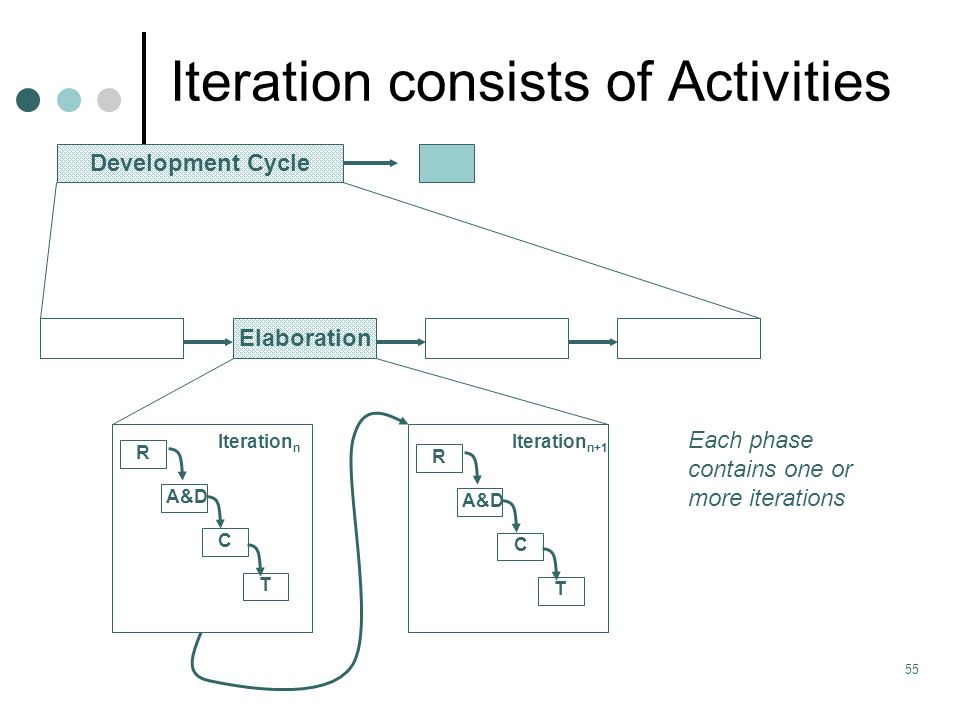 Iteration consists of Activities

Development Cycle

Elaboration

Iteration$_n$

R

A&D

C

T

Iteration$_{n+1}$

R

A&D

C

T

Each phase contains one or more iterations

55